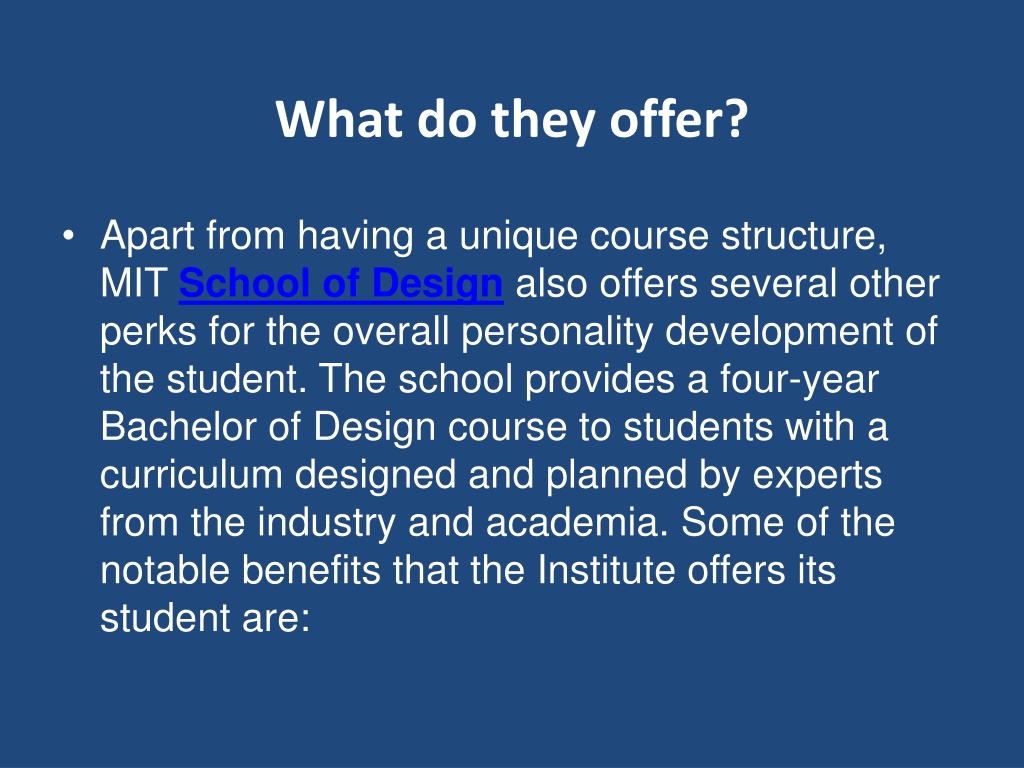 What do they offer?

• Apart from having a unique course structure, MIT School of Design also offers several other perks for the overall personality development of the student. The school provides a four-year Bachelor of Design course to students with a curriculum designed and planned by experts from the industry and academia. Some of the notable benefits that the Institute offers its student are: